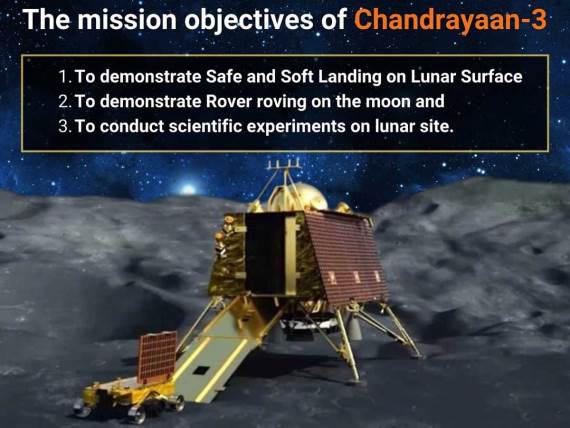 The mission objectives of Chandrayaan-3

1. To demonstrate Safe and Soft Landing on Lunar Surface
2. To demonstrate Rover roving on the moon and
3. To conduct scientific experiments on lunar site.